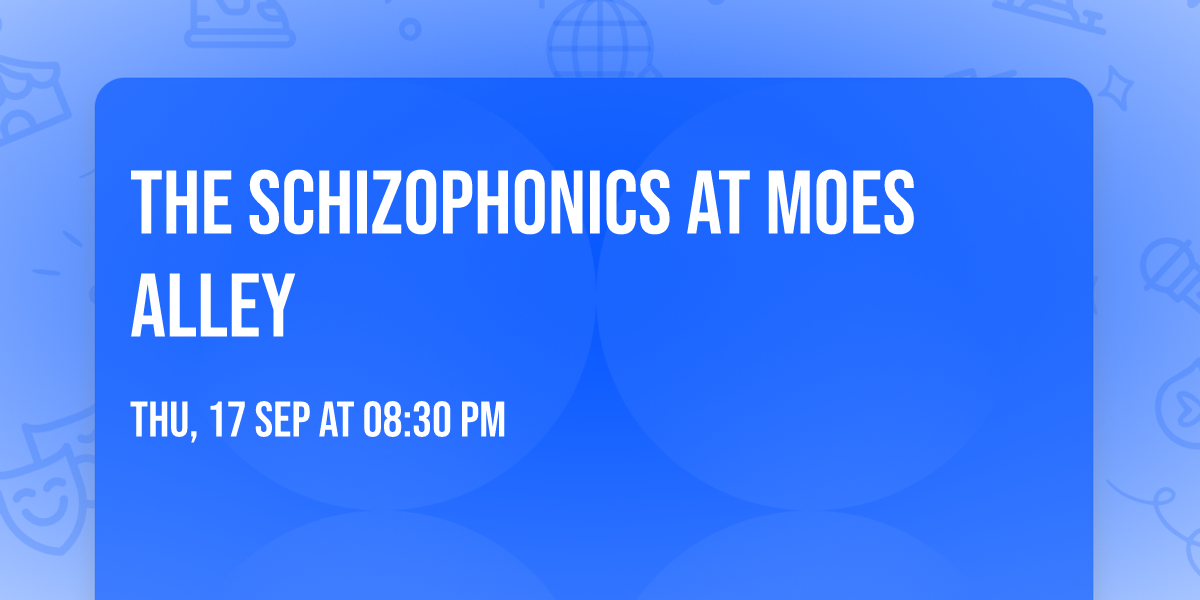 THE SCHIZOPHONICS AT MOES ALLEY

THU, 17 SEP AT 08:30 PM